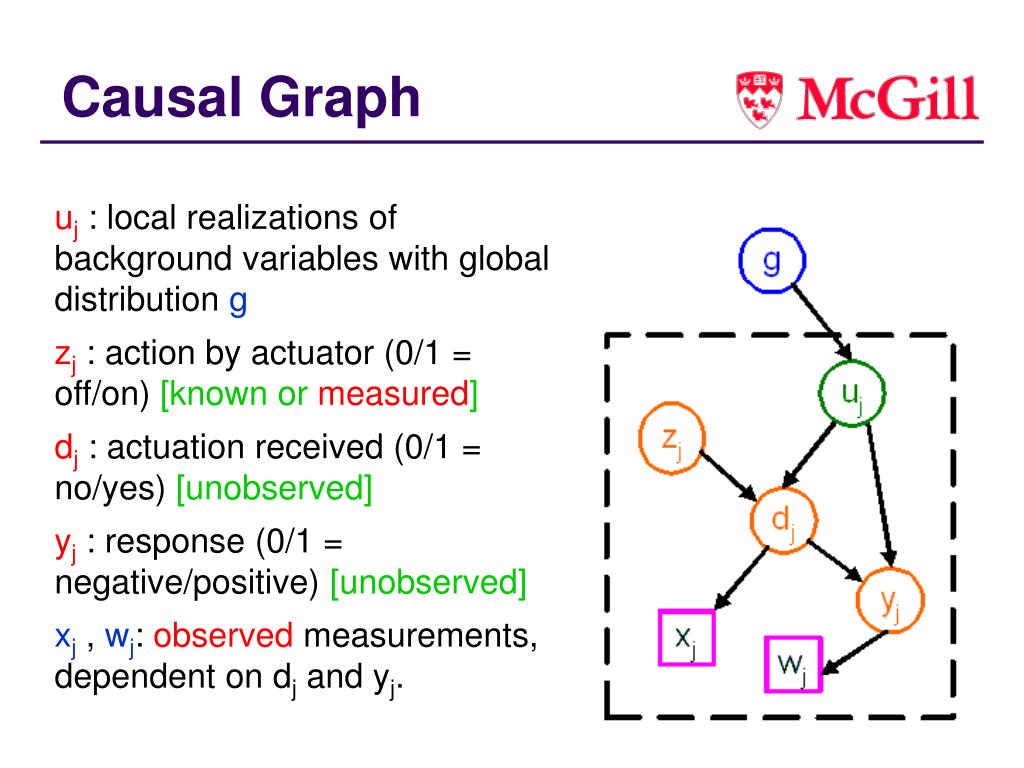 Causal Graph

McGill

$u_j$ : local realizations of background variables with global distribution g

$z_j$ : action by actuator (0/1 = off/on) [known or measured]

$d_j$ : actuation received (0/1 = no/yes) [unobserved]

$y_j$ : response (0/1 = negative/positive) [unobserved]

$x_j$ , $w_j$: observed measurements, dependent on $d_j$ and $y_j$.

g

$u_j$

$z_j$

$d_j$

$y_j$

$x_j$

$w_j$